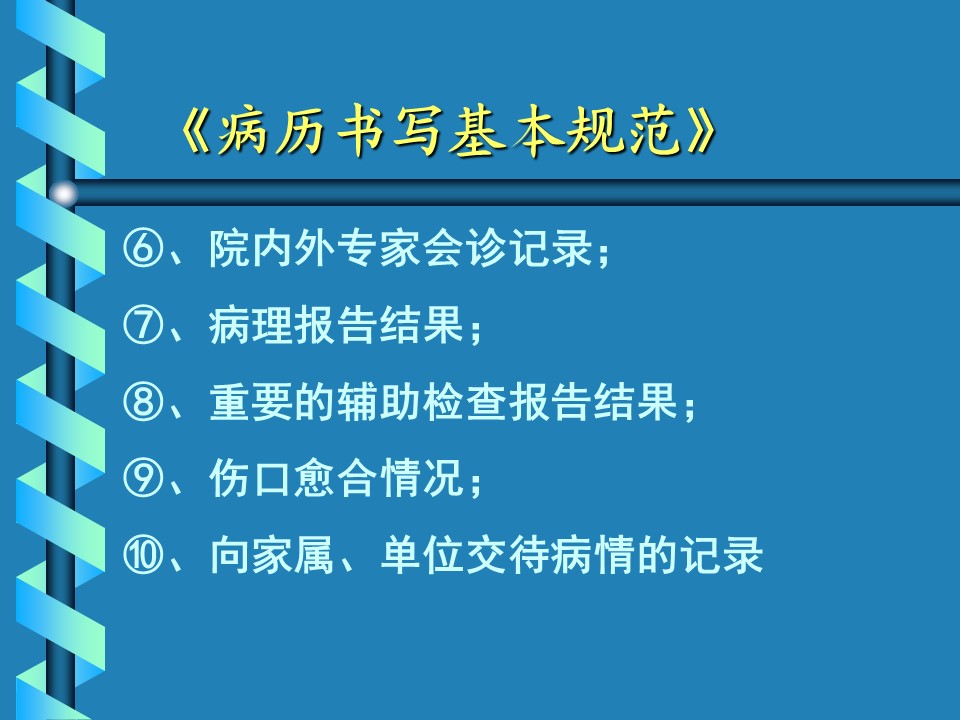 《病历书写基本规范》

⑥、院内外专家会诊记录；

⑦、病理报告结果；

⑧、重要的辅助检查报告结果；

⑨、伤口愈合情况；

⑩、向家属、单位交待病情的记录